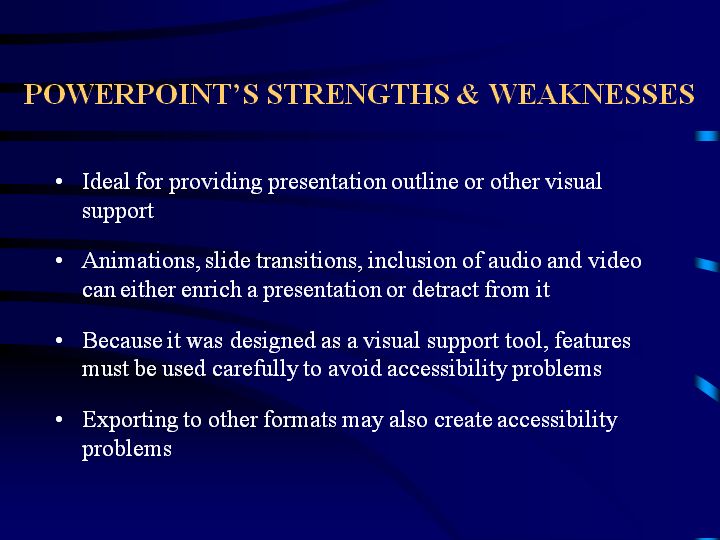 POWERPOINT'S STRENGTHS & WEAKNESSES

• Ideal for providing presentation outline or other visual support

• Animations, slide transitions, inclusion of audio and video can either enrich a presentation or detract from it

• Because it was designed as a visual support tool, features must be used carefully to avoid accessibility problems

• Exporting to other formats may also create accessibility problems